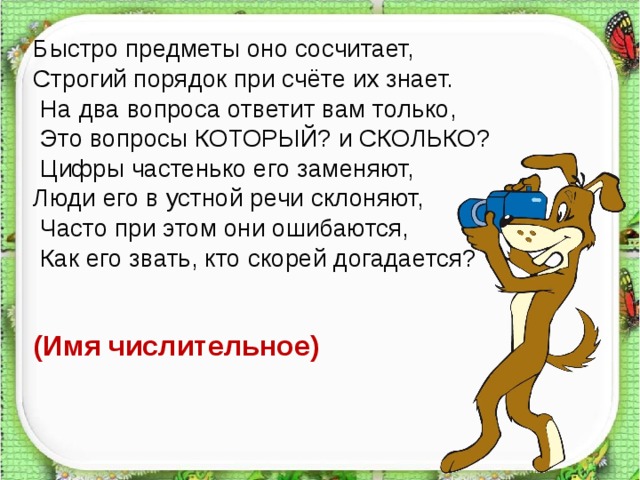 Быстро предметы оно сосчитает,
Строгий порядок при счёте их знает.
На два вопроса ответит вам только,
Это вопросы КОТОРЫЙ? и СКОЛЬКО?
Цифры частенько его заменяют,
Люди его в устной речи склоняют,
Часто при этом они ошибаются,
Как его звать, кто скорей догадается?

(Имя числительное)